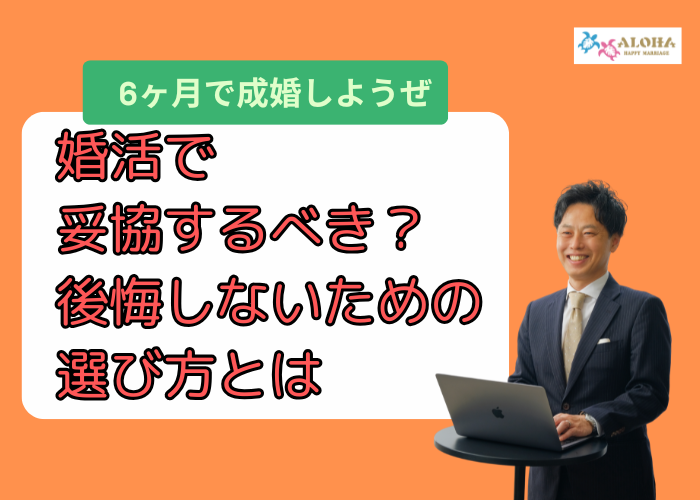 ALOHA
HAPPY MARRIAGE

6ヶ月で成婚しようぜ

婚活で
妥協するべき？
後悔しないための
選び方とは